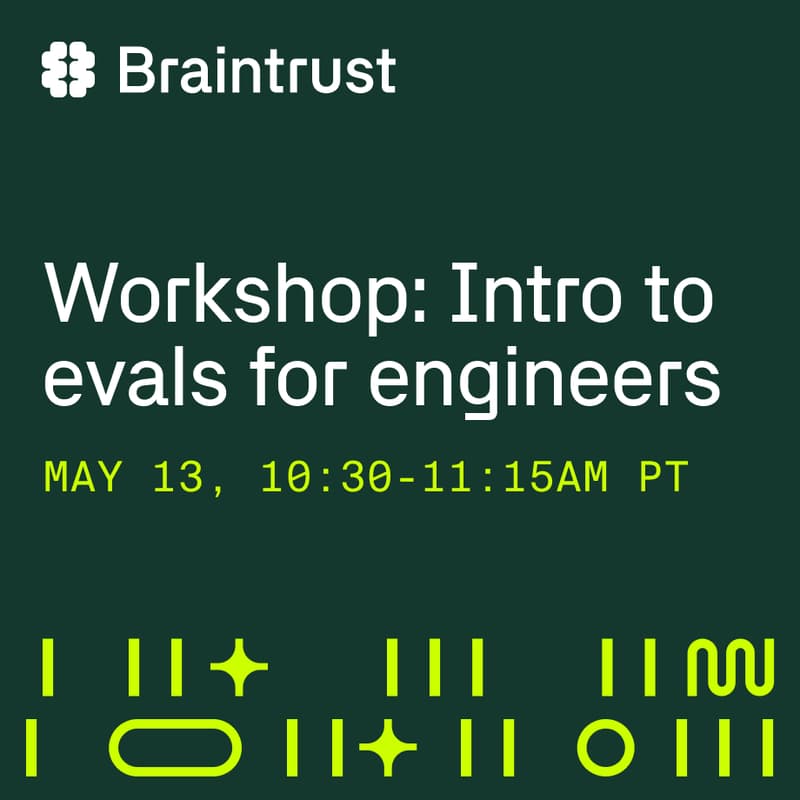 Braintrust

Workshop: Intro to evals for engineers

MAY 13, 10:30-11:15AM PT